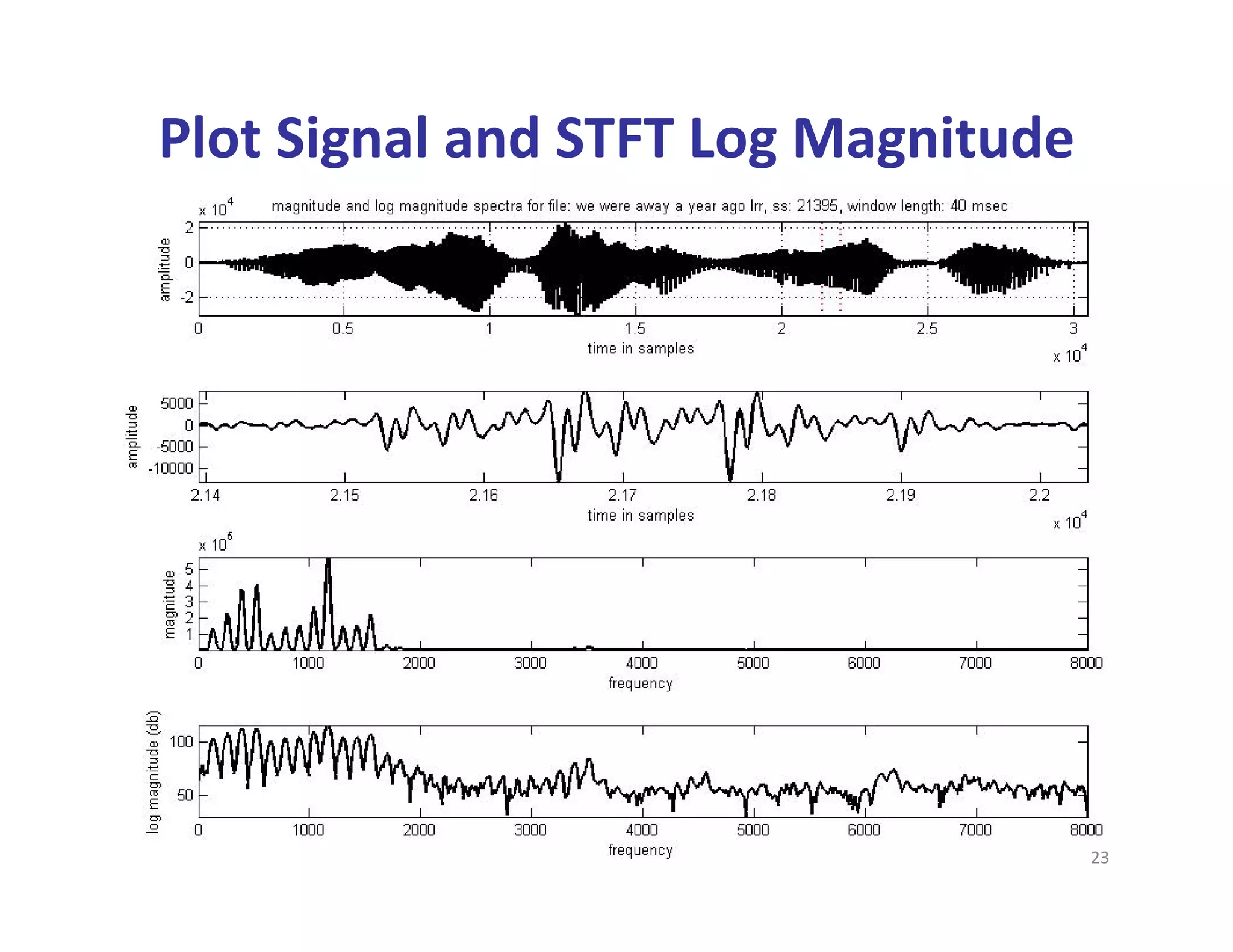 Plot Signal and STFT Log Magnitude

x $10^4$ magnitude and log magnitude spectra for file: we were away a year ago lrr, ss: 21395, window length: 40 msec

amplitude

2
0
-2

0 0.5 1 1.5 2 2.5 3

time in samples

x $10^4$

amplitude

5000
0
-5000
-10000

2.14 2.15 2.16 2.17 2.18 2.19 2.2

time in samples

x $10^4$

x $10^5$

magnitude

5
4
3
2
1

0 1000 2000 3000 4000 5000 6000 7000 8000

frequency

log magnitude (db)

100
50

0 1000 2000 3000 4000 5000 6000 7000 8000

frequency

23